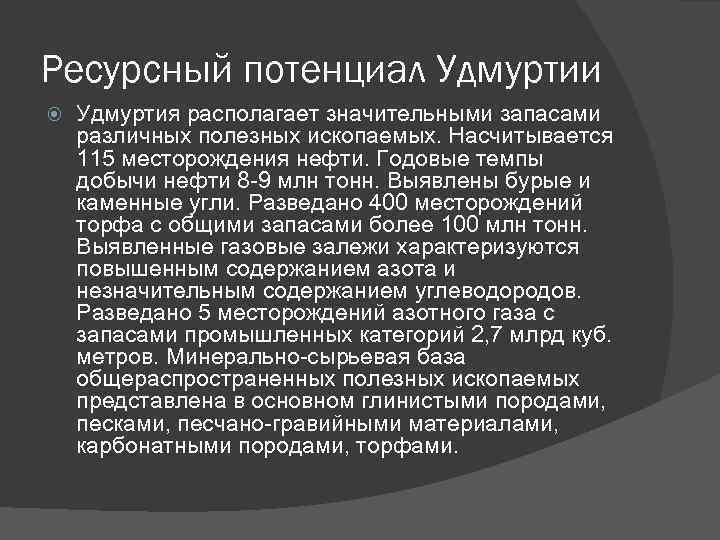 Ресурсный потенциал Удмуртии

Удмуртия располагает значительными запасами различных полезных ископаемых. Насчитывается 115 месторождения нефти. Годовые темпы добычи нефти 8-9 млн тонн. Выявлены бурые и каменные угли. Разведано 400 месторождений торфа с общими запасами более 100 млн тонн. Выявленные газовые залежи характеризуются повышенным содержанием азота и незначительным содержанием углеводородов. Разведано 5 месторождений азотного газа с запасами промышленных категорий 2,7 млрд куб. метров. Минерально-сырьевая база общераспространенных полезных ископаемых представлена в основном глинистыми породами, песками, песчано-гравийными материалами, карбонатными породами, торфами.